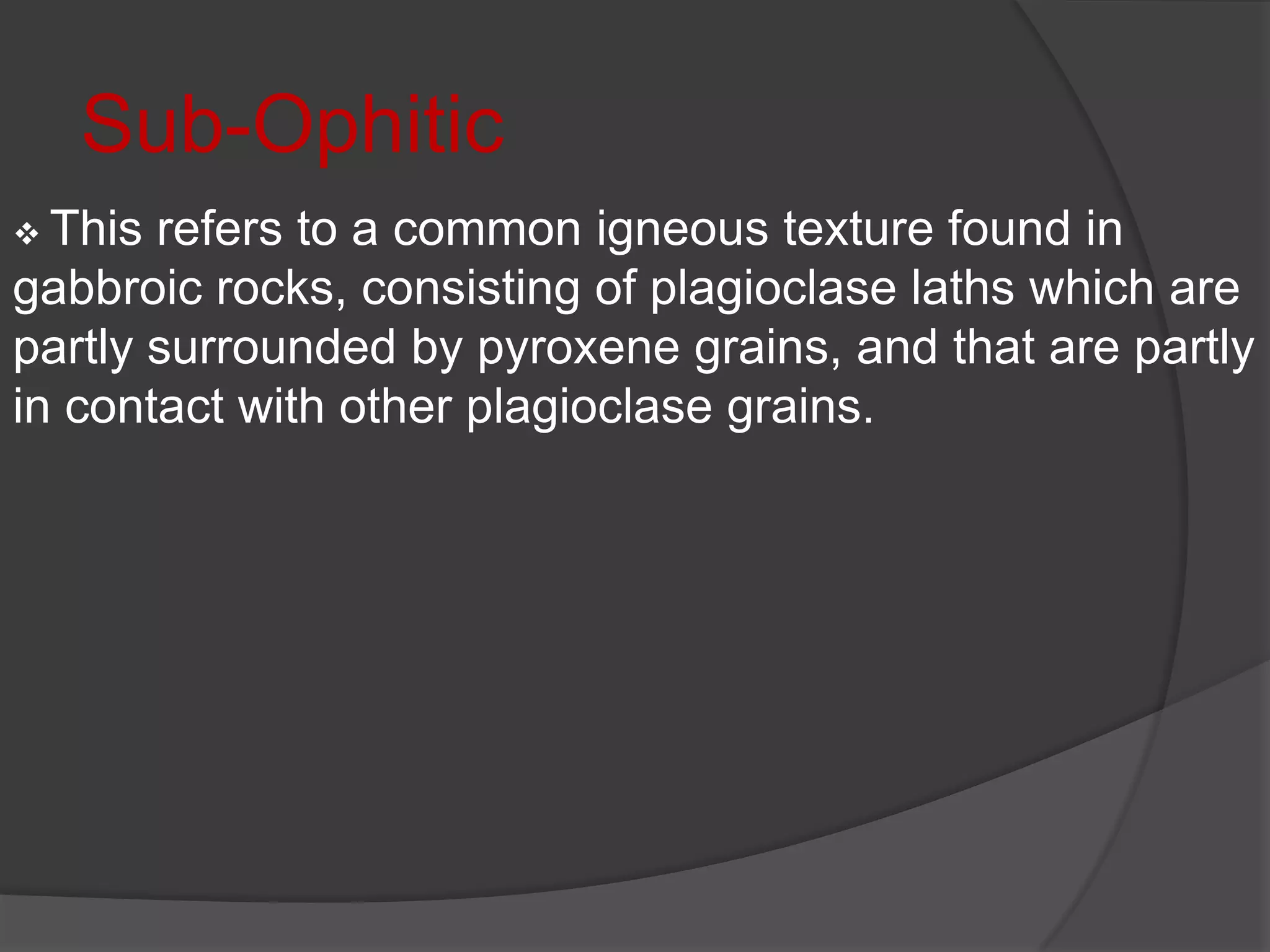 Sub-Ophitic

❖ This refers to a common igneous texture found in gabbroic rocks, consisting of plagioclase laths which are partly surrounded by pyroxene grains, and that are partly in contact with other plagioclase grains.